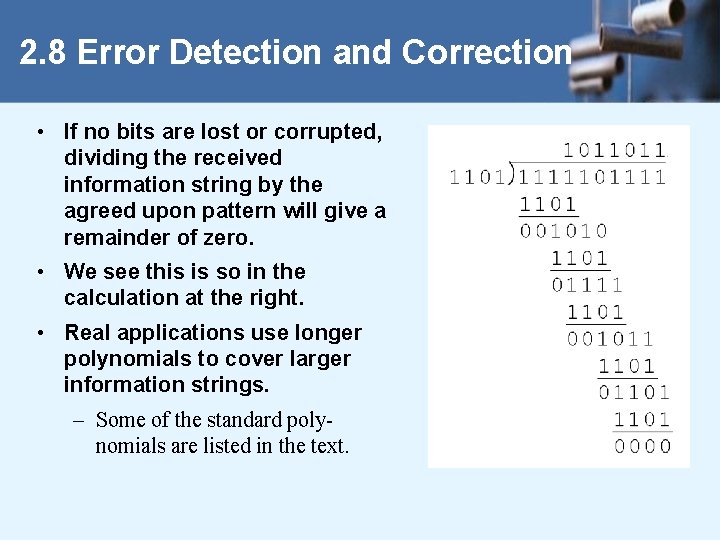 2.8 Error Detection and Correction

• If no bits are lost or corrupted, dividing the received information string by the agreed upon pattern will give a remainder of zero.

• We see this is so in the calculation at the right.

• Real applications use longer polynomials to cover larger information strings.

– Some of the standard polynomials are listed in the text.

1011011
1101)1111101111
1101
001010
1101
01111
1101
001011
1101
01101
1101
0000